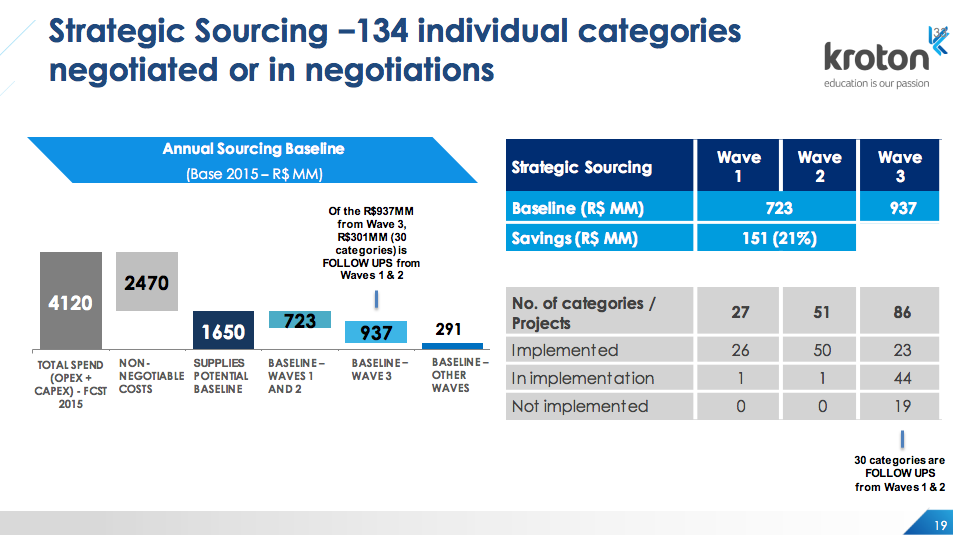 Strategic Sourcing –134 individual categories negotiated or in negotiations

kroton
education is our passion

Annual Sourcing Baseline
(Base 2015 – R$ MM)

Of the R$937MM from Wave 3, R$301MM (30 categories) is FOLLOW UPS from Waves 1 & 2

4120
2470
1650
723
937
291

TOTAL SPEND (OPEX + CAPEX) - FCST 2015
NON-NEGOTIABLE COSTS
SUPPLIES POTENTIAL BASELINE
BASELINE – WAVES 1 AND 2
BASELINE – WAVE 3
BASELINE – OTHER WAVES

| Strategic Sourcing | Wave 1 | Wave 2 | Wave 3 |
|---|---|---|---|
| Baseline (R$ MM) | 723 | | 937 |
| Savings (R$ MM) | 151 (21%) | | |

| No. of categories / Projects | 27 | 51 | 86 |
|---|---|---|---|
| Implemented | 26 | 50 | 23 |
| In implementation | 1 | 1 | 44 |
| Not implemented | 0 | 0 | 19 |

30 categories are FOLLOW UPS from Waves 1 & 2

19